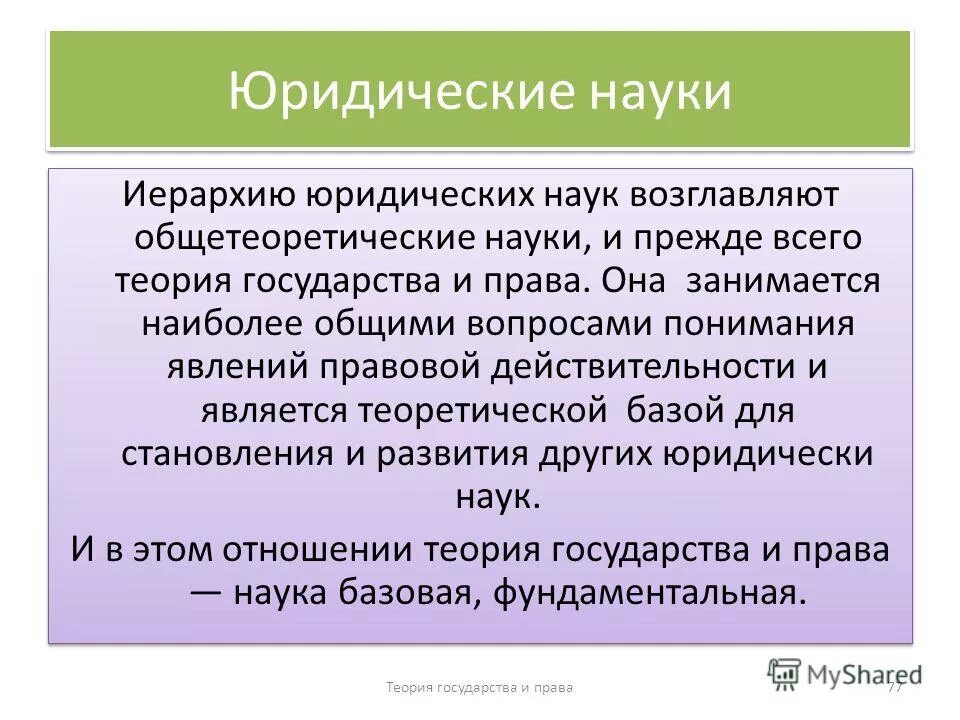 Юридические науки

Иерархию юридических наук возглавляют общетеоретические науки, и прежде всего теория государства и права. Она занимается наиболее общими вопросами понимания явлений правовой действительности и является теоретической базой для становления и развития других юридически наук.

И в этом отношении теория государства и права — наука базовая, фундаментальная.

Теория государства и права

77

MyShared